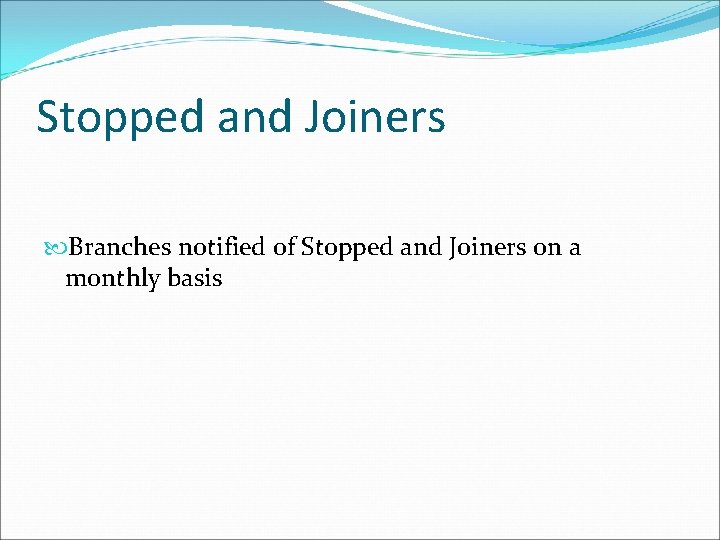 Stopped and Joiners

Branches notified of Stopped and Joiners on a monthly basis